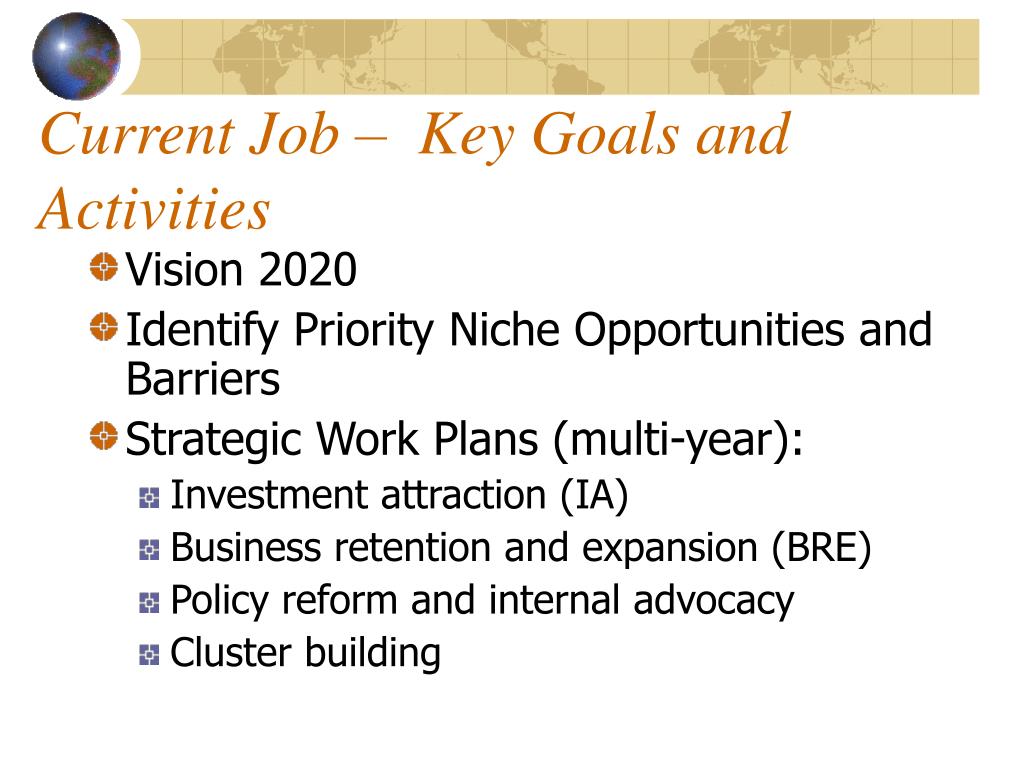 Current Job – Key Goals and Activities

Vision 2020

Identify Priority Niche Opportunities and Barriers

Strategic Work Plans (multi-year):

Investment attraction (IA)

Business retention and expansion (BRE)

Policy reform and internal advocacy

Cluster building